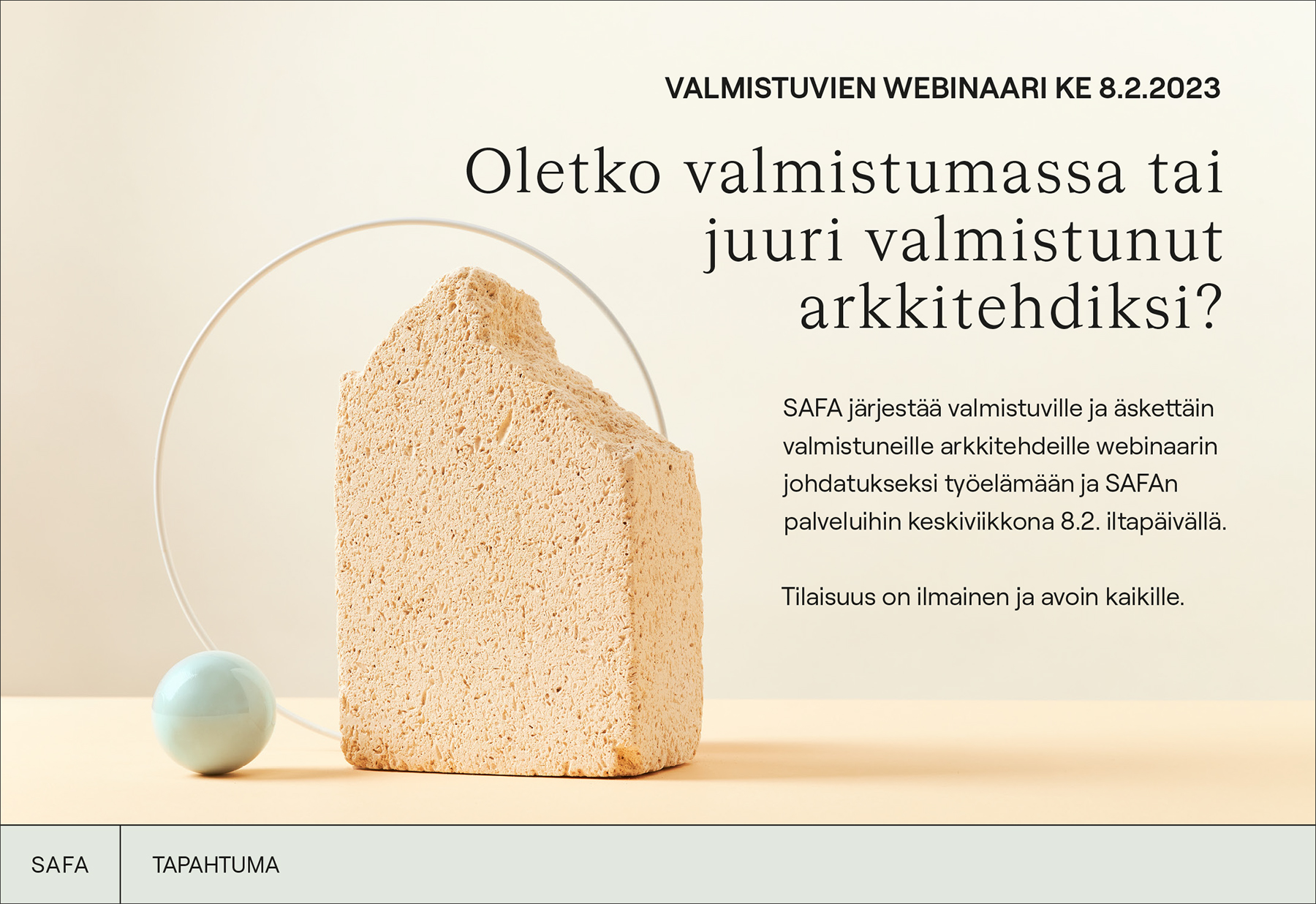 VALMISTUVIEN WEBINAARI KE 8.2.2023

Oletko valmistumassa tai juuri valmistunut arkkitehdiksi?

SAFA järjestää valmistuville ja äskettäin valmistuneille arkkitehdeille webinaarin johdatukseksi työelämään ja SAFAn palveluihin keskiviikkona 8.2. iltapäivällä.

Tilaisuus on ilmainen ja avoin kaikille.

SAFA

TAPAHTUMA